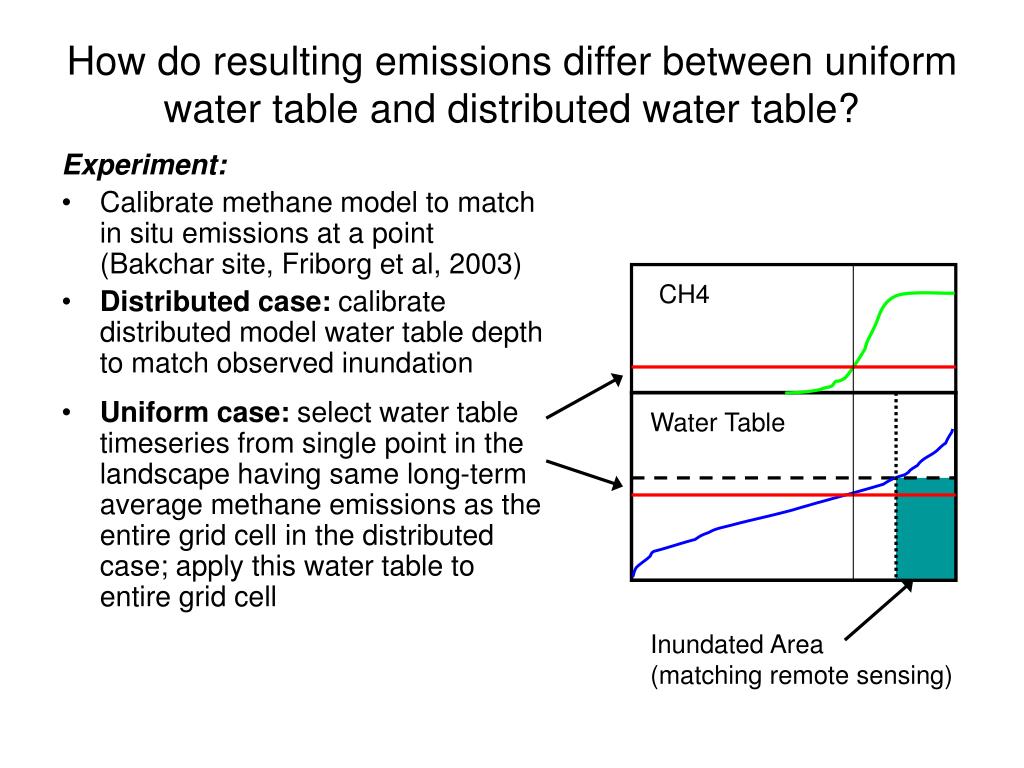 How do resulting emissions differ between uniform water table and distributed water table?

Experiment:

• Calibrate methane model to match in situ emissions at a point (Bakchar site, Friborg et al, 2003)

• Distributed case: calibrate distributed model water table depth to match observed inundation

• Uniform case: select water table timeseries from single point in the landscape having same long-term average methane emissions as the entire grid cell in the distributed case; apply this water table to entire grid cell

CH4

Water Table

Inundated Area
(matching remote sensing)